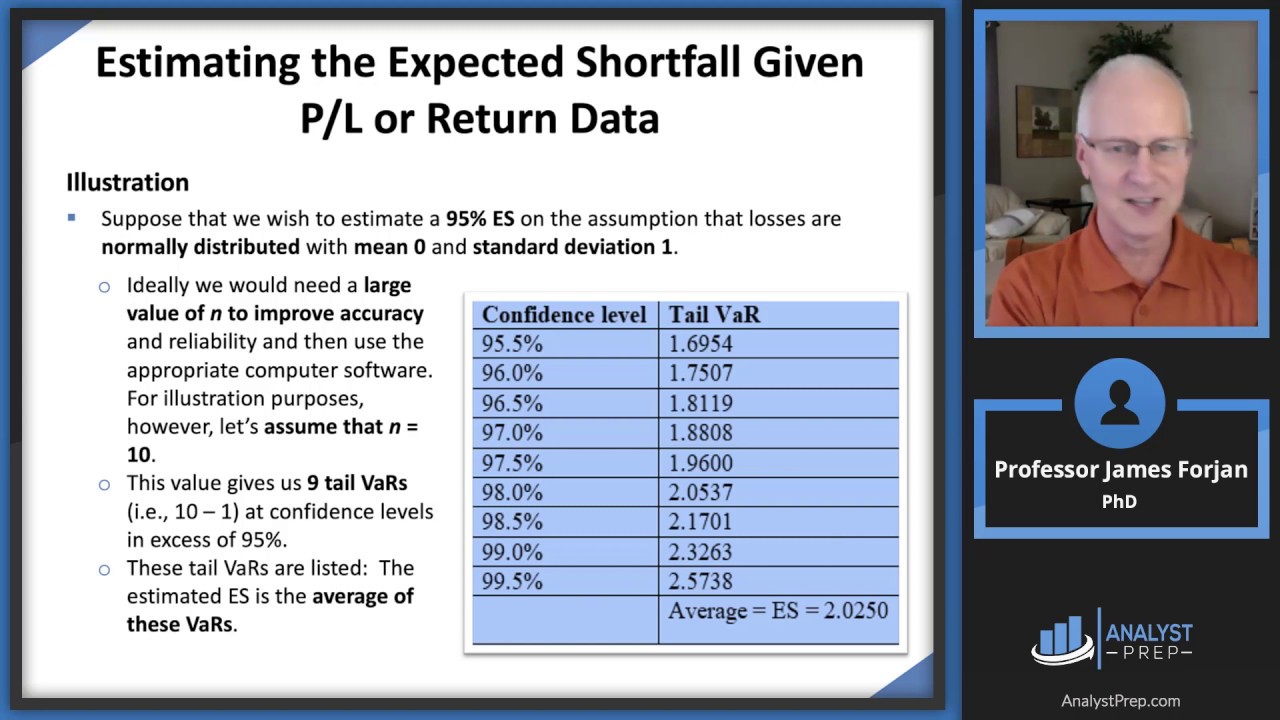 Estimating the Expected Shortfall Given P/L or Return Data

Illustration

Suppose that we wish to estimate a 95% ES on the assumption that losses are normally distributed with mean 0 and standard deviation 1.

Ideally we would need a large value of n to improve accuracy and reliability and then use the appropriate computer software. For illustration purposes, however, let's assume that n = 10.

This value gives us 9 tail VaRs (i.e., 10 – 1) at confidence levels in excess of 95%.

These tail VaRs are listed: The estimated ES is the average of these VaRs.

| Confidence level | Tail VaR |
|---|---|
| 95.5% | 1.6954 |
| 96.0% | 1.7507 |
| 96.5% | 1.8119 |
| 97.0% | 1.8808 |
| 97.5% | 1.9600 |
| 98.0% | 2.0537 |
| 98.5% | 2.1701 |
| 99.0% | 2.3263 |
| 99.5% | 2.5738 |
| | Average = ES = 2.0250 |

Professor James Forjan
PhD

ANALYST PREP

AnalystPrep.com